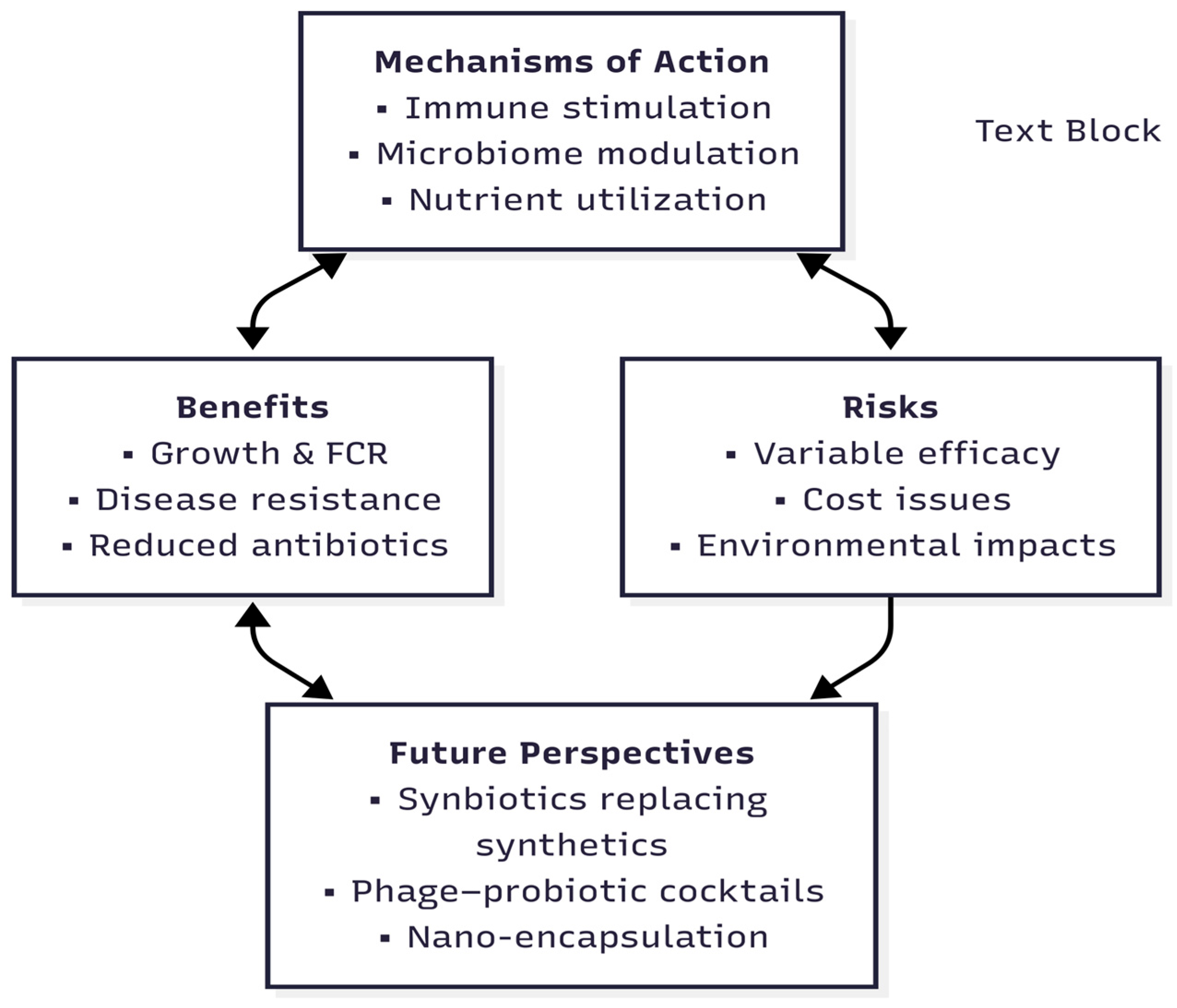 Mechanisms of Action
▪ Immune stimulation
▪ Microbiome modulation
▪ Nutrient utilization

Text Block

Benefits
▪ Growth & FCR
▪ Disease resistance
▪ Reduced antibiotics

Risks
▪ Variable efficacy
▪ Cost issues
▪ Environmental impacts

Future Perspectives
▪ Synbiotics replacing synthetics
▪ Phage–probiotic cocktails
▪ Nano-encapsulation